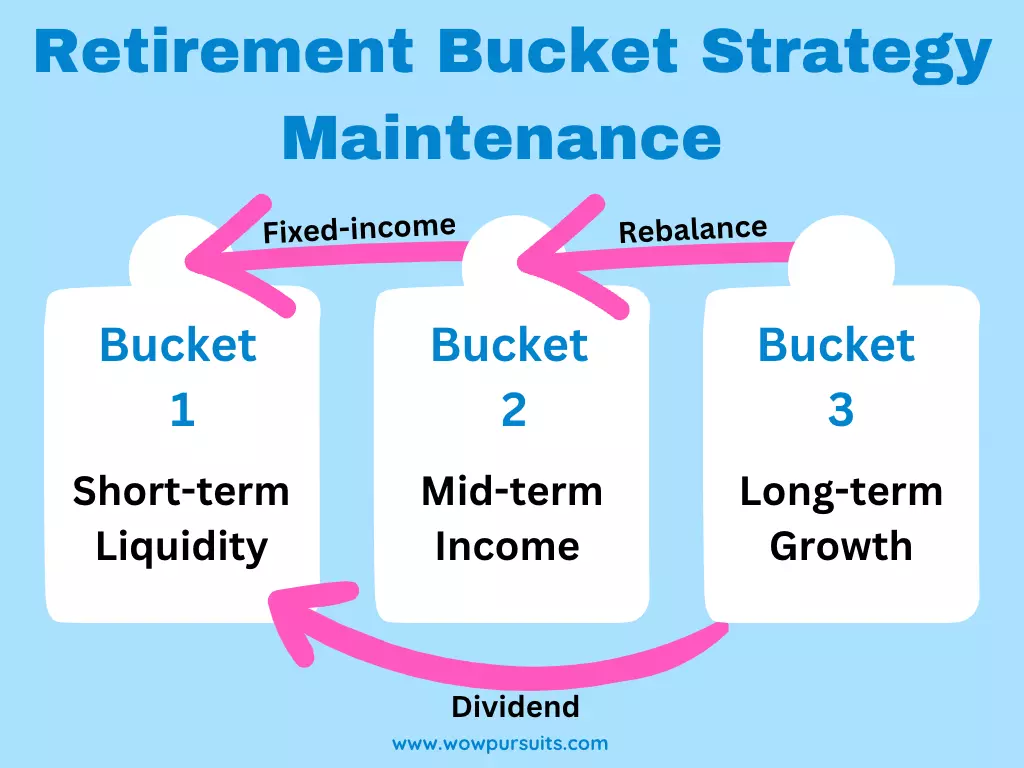 Retirement Bucket Strategy Maintenance

Fixed-income

Rebalance

Bucket 1
Short-term Liquidity

Bucket 2
Mid-term Income

Bucket 3
Long-term Growth

Dividend

www.wowpursuits.com